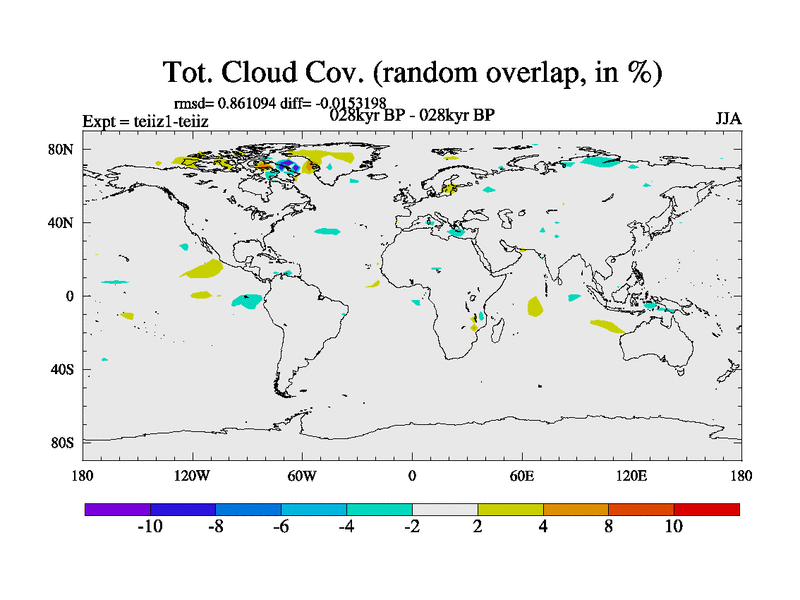 Tot. Cloud Cov. (random overlap, in %)

rmsd= 0.861094 diff= -0.0153198

Expt = teiiz1-teiiz

028kyr BP - 028kyr BP

JJA

80N

40N

0

40S

80S

180

120W

60W

0

60E

120E

180

-10

-8

-6

-4

-2

2

4

8

10